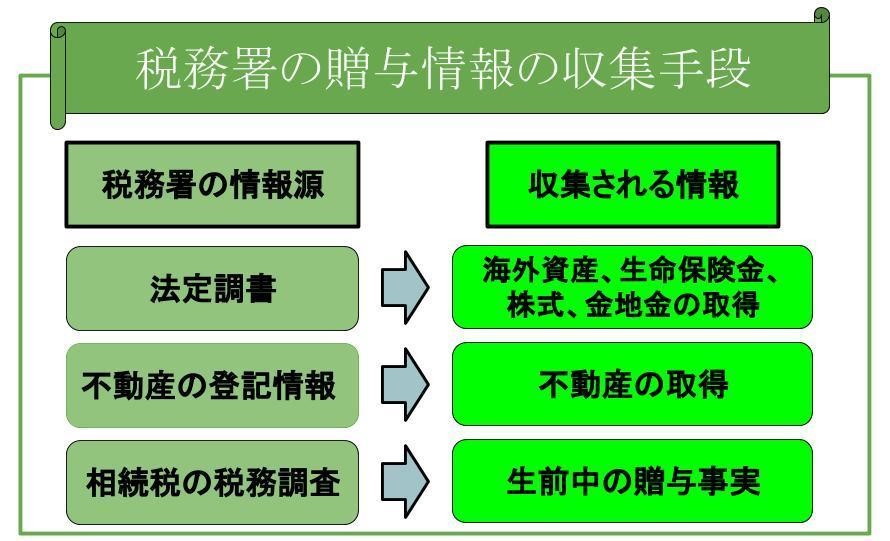 税務署の贈与情報の収集手段

| 税務署の情報源 | 収集される情報 |
|---|---|
| 法定調書 | 海外資産、生命保険金、株式、金地金の取得 |
| 不動産の登記情報 | 不動産の取得 |
| 相続税の税務調査 | 生前中の贈与事実 |